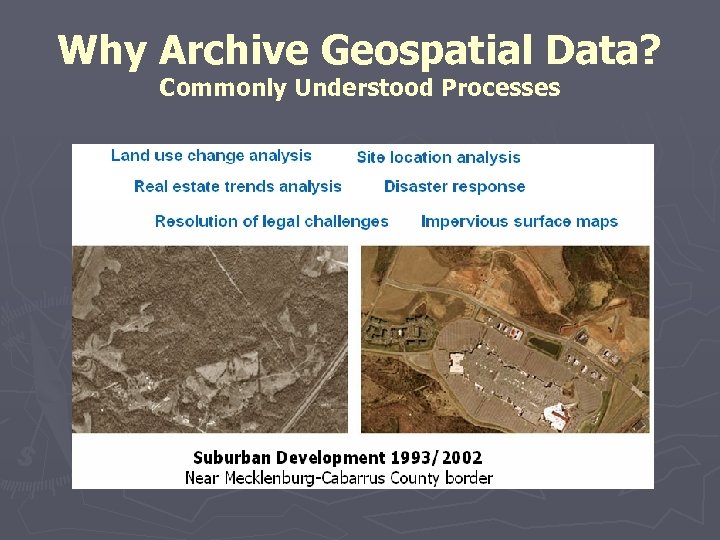 Why Archive Geospatial Data?
Commonly Understood Processes

Land use change analysis
Site location analysis
Real estate trends analysis
Disaster response
Resolution of legal challenges
Impervious surface maps

Suburban Development 1993/2002
Near Mecklenburg-Cabarrus County border